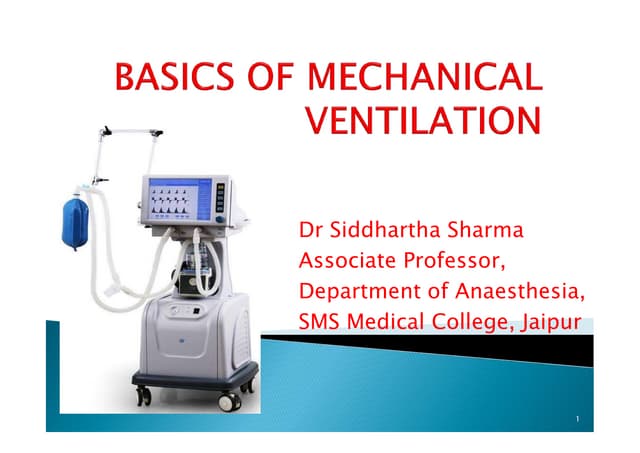 BASICS OF MECHANICAL VENTILATION

Dr Siddhartha Sharma
Associate Professor,
Department of Anaesthesia,
SMS Medical College, Jaipur

1